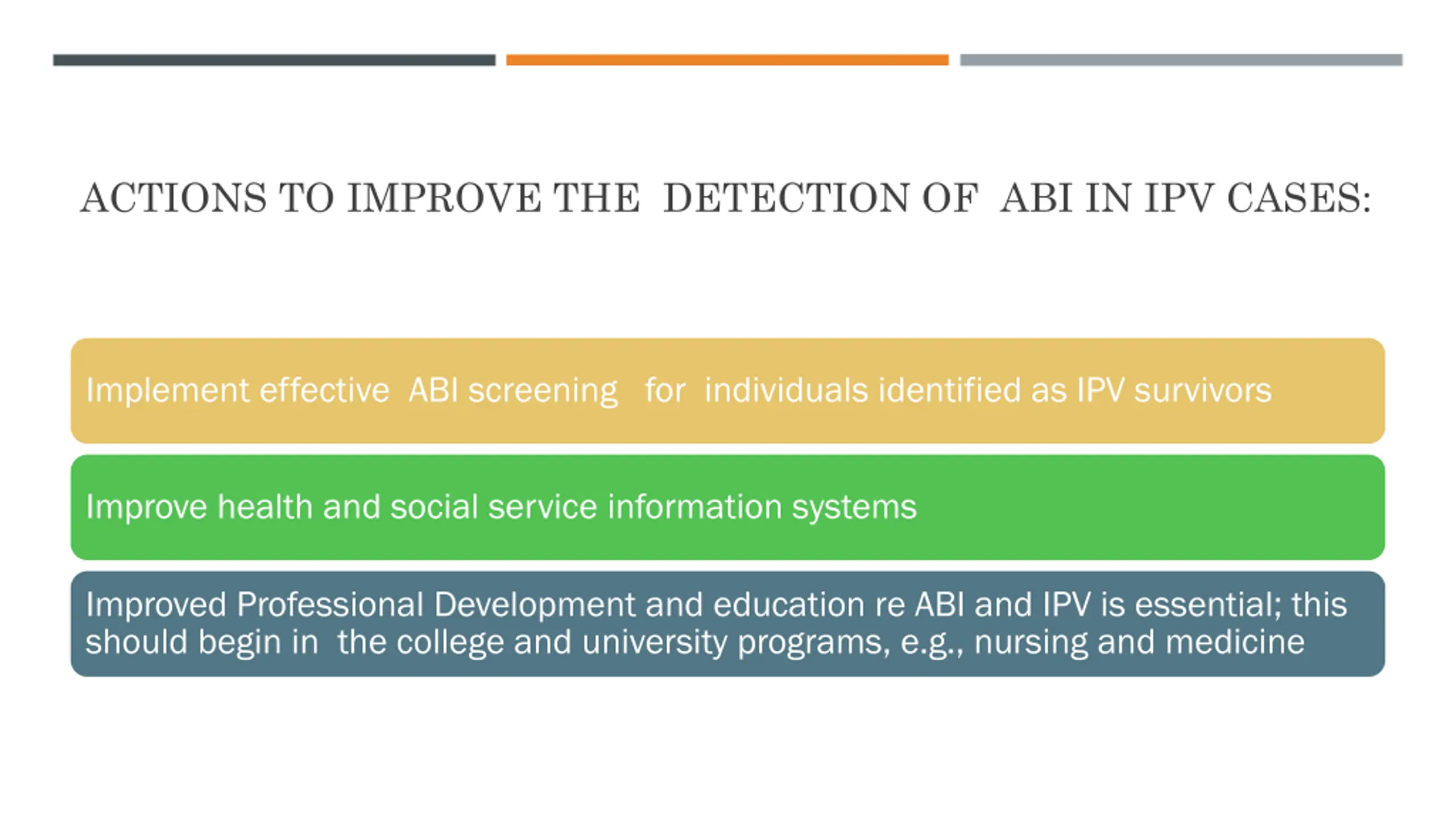 ACTIONS TO IMPROVE THE DETECTION OF ABI IN IPV CASES:

Implement effective ABI screening for individuals identified as IPV survivors

Improve health and social service information systems

Improved Professional Development and education re ABI and IPV is essential; this should begin in the college and university programs, e.g., nursing and medicine